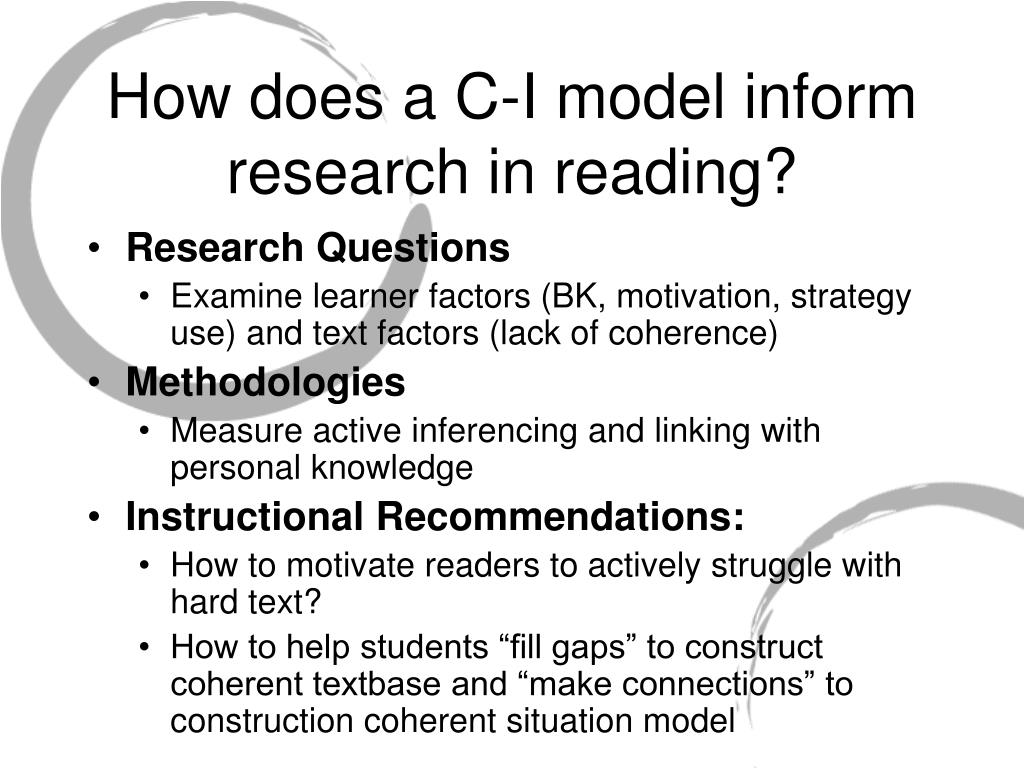 How does a C-I model inform research in reading?

• Research Questions
  • Examine learner factors (BK, motivation, strategy use) and text factors (lack of coherence)
• Methodologies
  • Measure active inferencing and linking with personal knowledge
• Instructional Recommendations:
  • How to motivate readers to actively struggle with hard text?
  • How to help students “fill gaps” to construct coherent textbase and “make connections” to construction coherent situation model